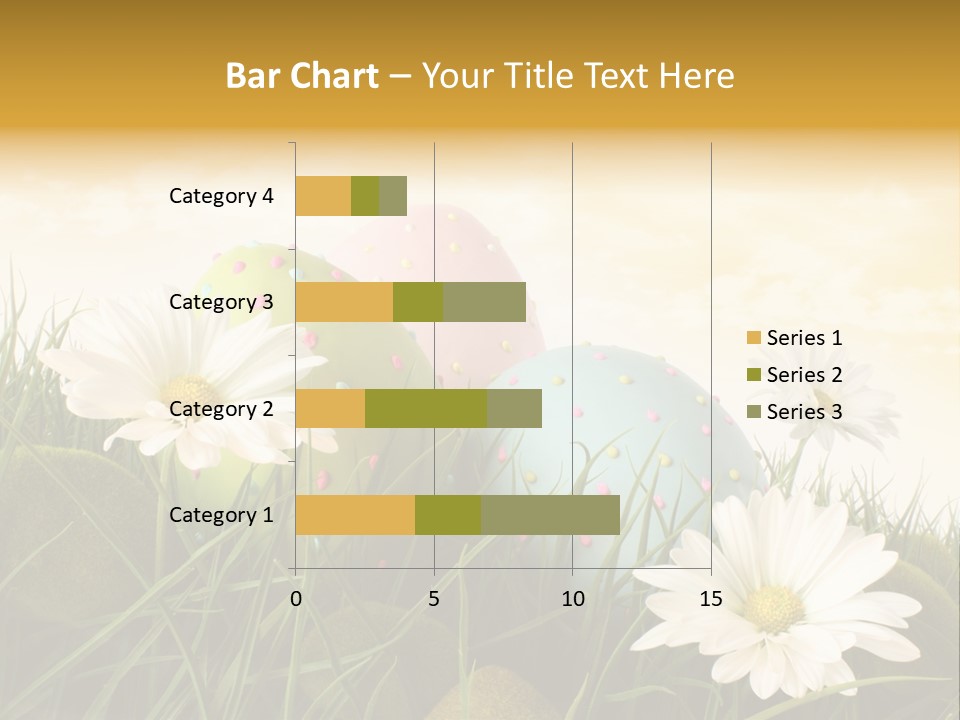 Bar Chart – Your Title Text Here

Category 4
Category 3
Category 2
Category 1

0
5
10
15

Series 1
Series 2
Series 3